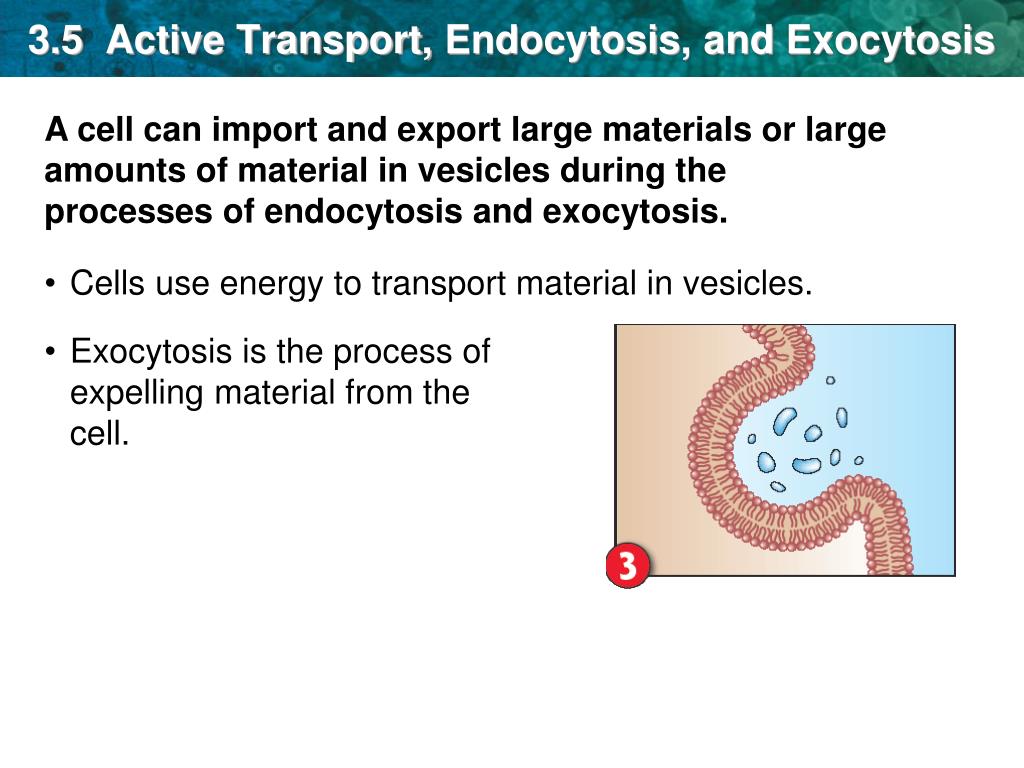 3.5 Active Transport, Endocytosis, and Exocytosis

A cell can import and export large materials or large amounts of material in vesicles during the processes of endocytosis and exocytosis.

• Cells use energy to transport material in vesicles.

• Exocytosis is the process of expelling material from the cell.

3